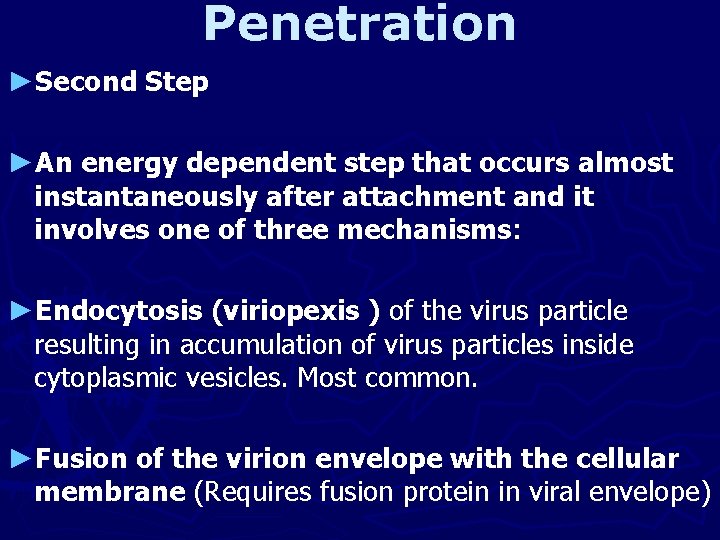 Penetration

►Second Step

►An energy dependent step that occurs almost instantaneously after attachment and it involves one of three mechanisms:

►Endocytosis (viriopexis ) of the virus particle resulting in accumulation of virus particles inside cytoplasmic vesicles. Most common.

►Fusion of the virion envelope with the cellular membrane (Requires fusion protein in viral envelope)